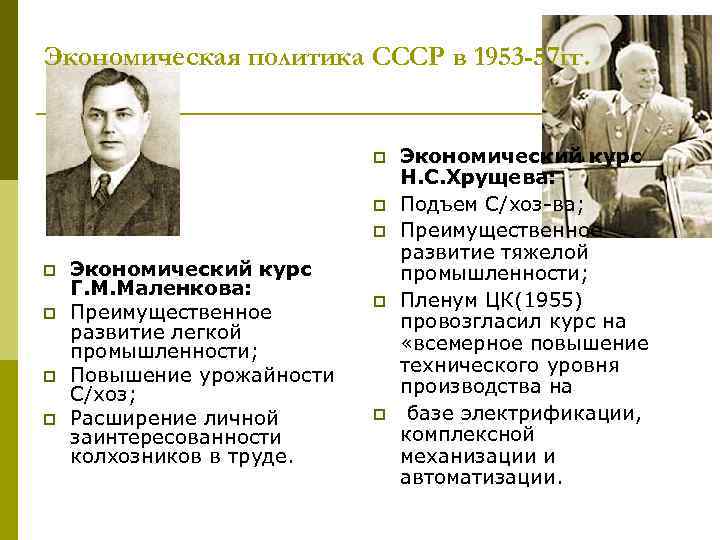 Экономическая политика СССР в 1953-57гг.

Экономический курс Г.М.Маленкова:

Преимущественное развитие легкой промышленности;

Повышение урожайности С/хоз;

Расширение личной заинтересованности колхозников в труде.

Экономический курс Н.С.Хрущева:

Подъем С/хоз-ва;

Преимущественное развитие тяжелой промышленности;

Пленум ЦК(1955) провозгласил курс на «всемерное повышение технического уровня производства на

базе электрификации, комплексной механизации и автоматизации.